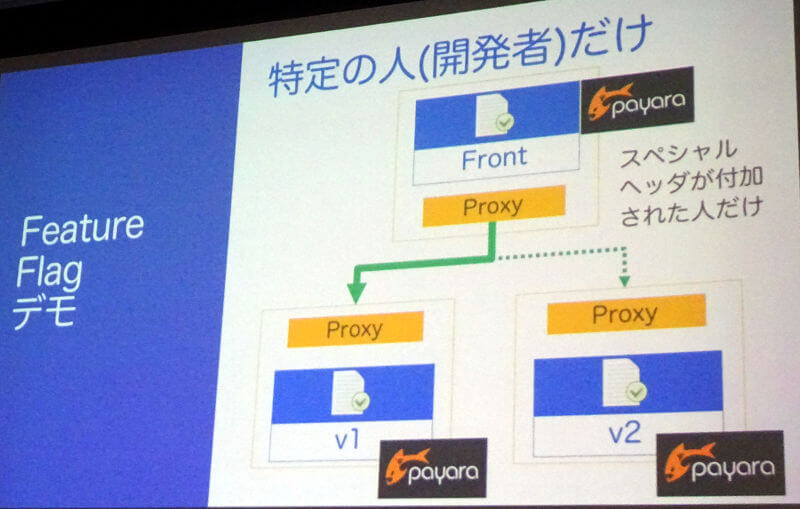 Feature
Flag
デモ

特定の人(開発者)だけ

payara

Front

Proxy

スペシャル
ヘッダが付加
された人だけ

Proxy

v1

payara

Proxy

v2

payara